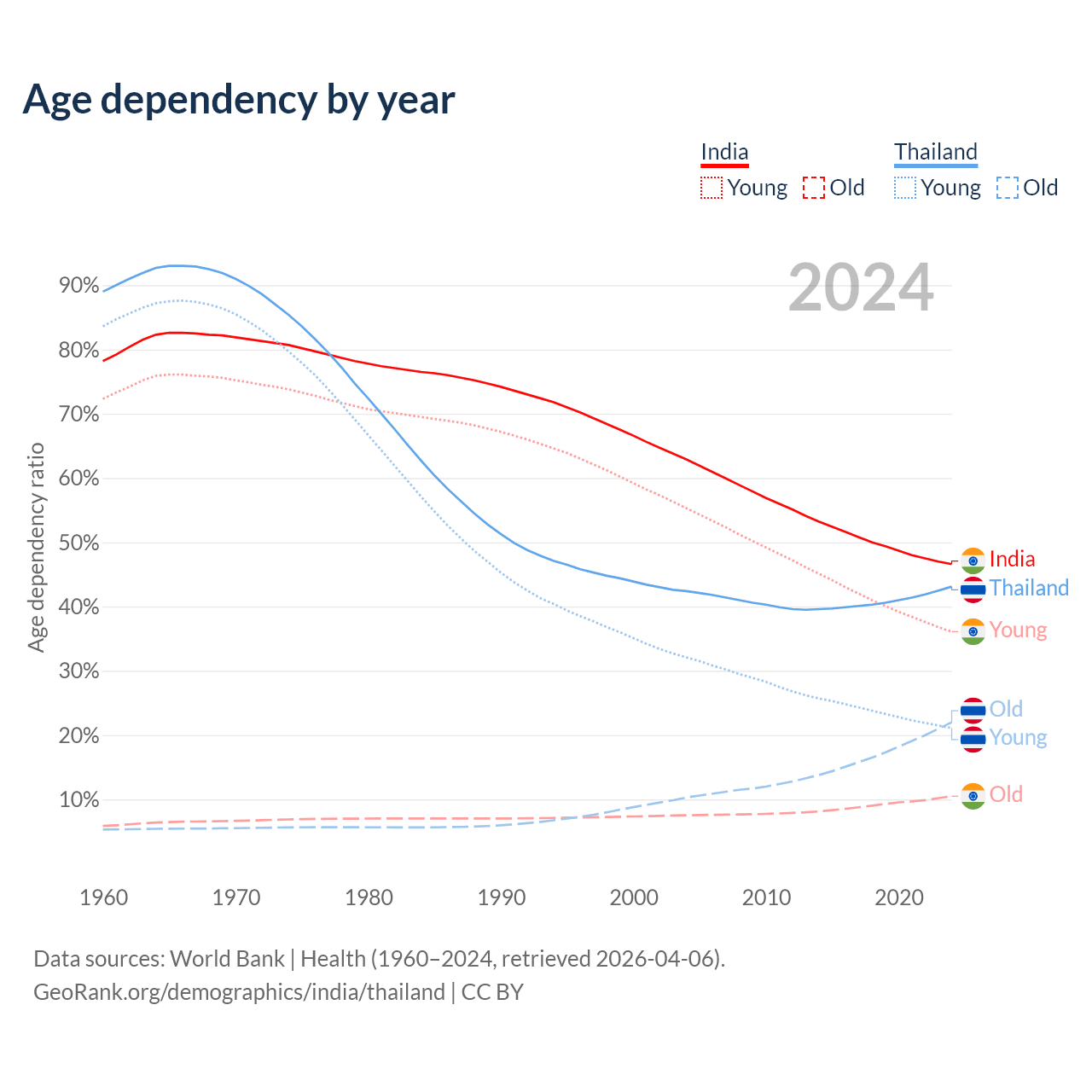 Age dependency by year

India
Young Old

Thailand
Young Old

2024

Age dependency ratio

90%
80%
70%
60%
50%
40%
30%
20%
10%

India
Thailand
Young
Old
Young
Old

1960 1970 1980 1990 2000 2010 2020

Data sources: World Bank | Health (1960–2024, retrieved 2026-04-06).
GeoRank.org/demographics/india/thailand | CC BY